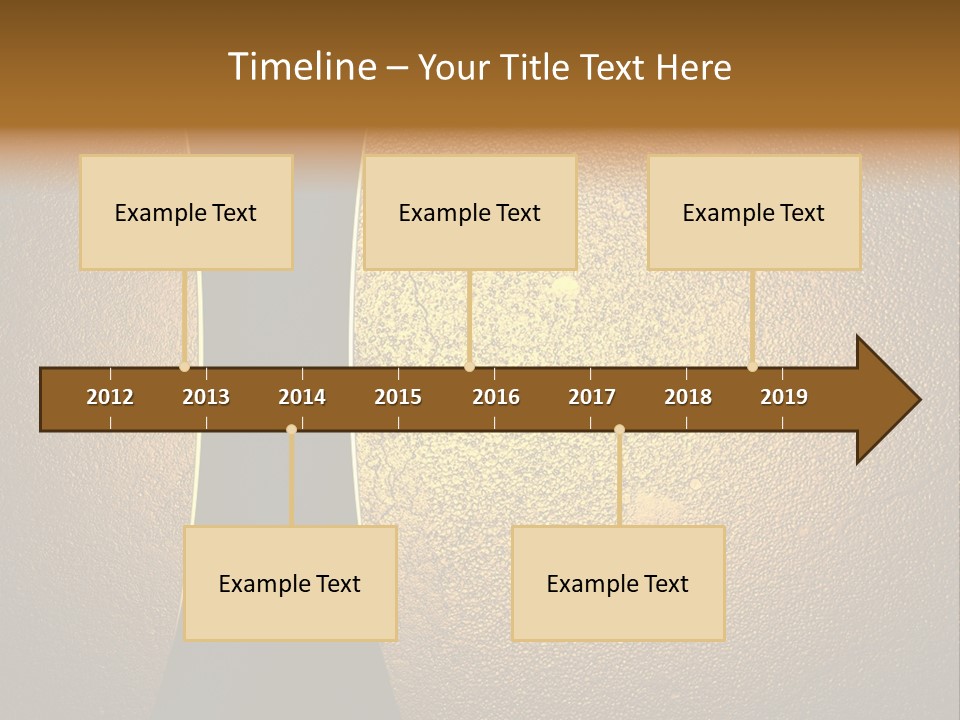 Timeline – Your Title Text Here

Example Text

Example Text

Example Text

2012 2013 2014 2015 2016 2017 2018 2019

Example Text

Example Text